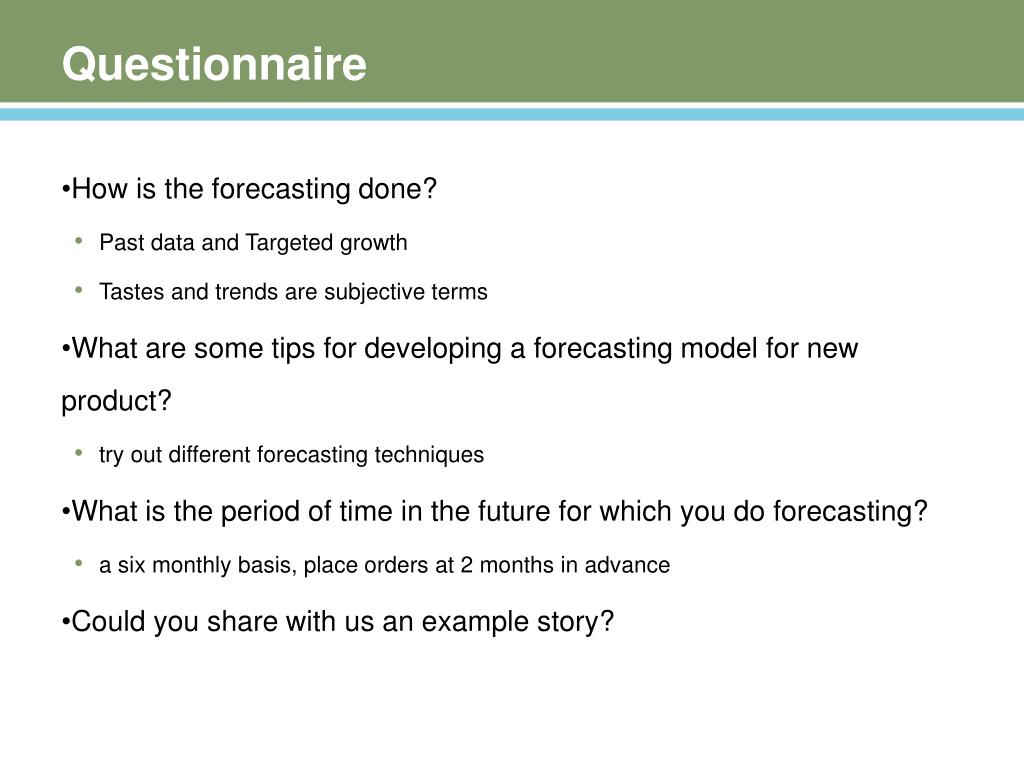 Questionnaire

•How is the forecasting done?

• Past data and Targeted growth
• Tastes and trends are subjective terms

•What are some tips for developing a forecasting model for new product?

• try out different forecasting techniques

•What is the period of time in the future for which you do forecasting?

• a six monthly basis, place orders at 2 months in advance

•Could you share with us an example story?